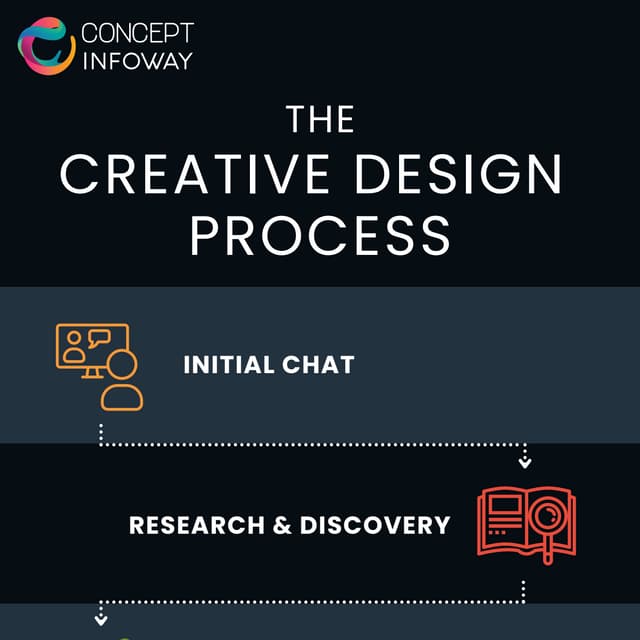 CONCEPT INFOWAY

THE CREATIVE DESIGN PROCESS

INITIAL CHAT

RESEARCH & DISCOVERY